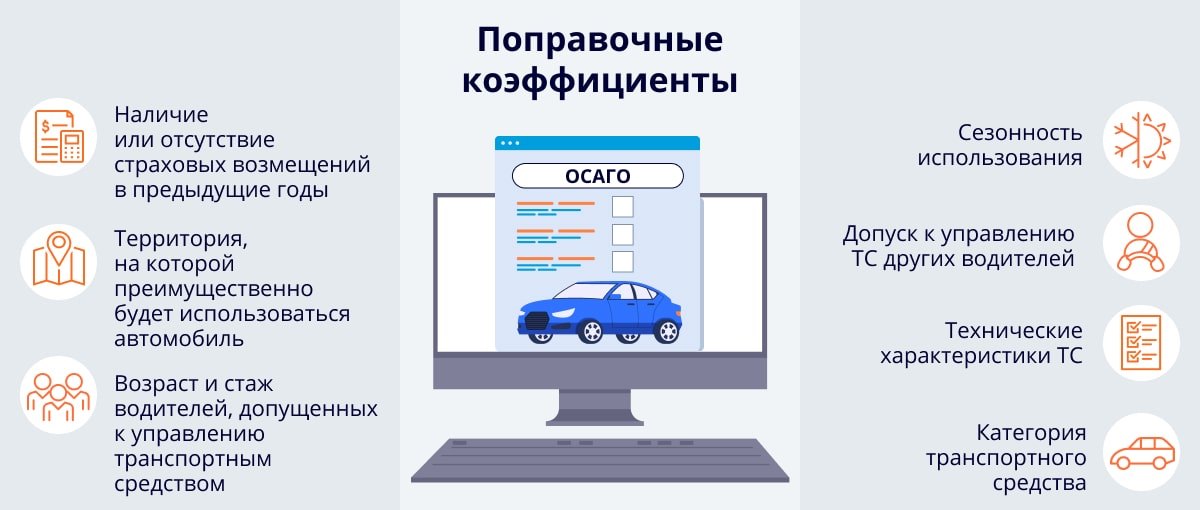 Поправочные коэффициенты

Наличие или отсутствие страховых возмещений в предыдущие годы

Территория, на которой преимущественно будет использоваться автомобиль

Возраст и стаж водителей, допущенных к управлению транспортным средством

ОСАГО

Сезонность использования

Допуск к управлению ТС других водителей

Технические характеристики ТС

Категория транспортного средства